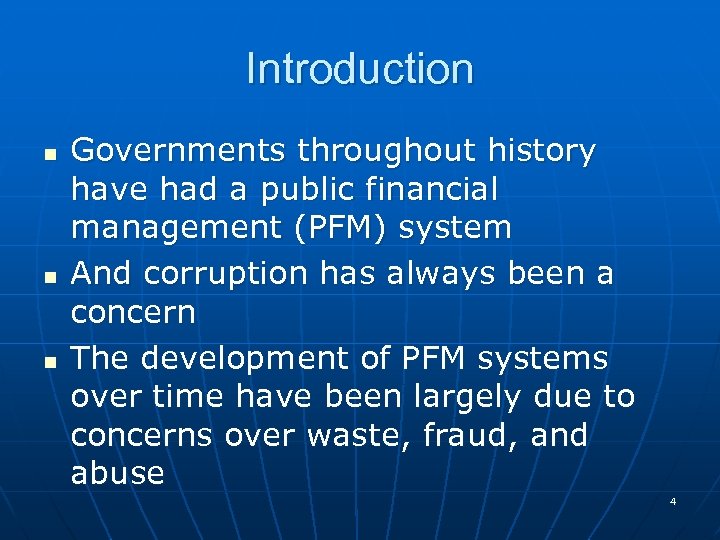 Introduction

- Governments throughout history have had a public financial management (PFM) system
- And corruption has always been a concern
- The development of PFM systems over time have been largely due to concerns over waste, fraud, and abuse

4